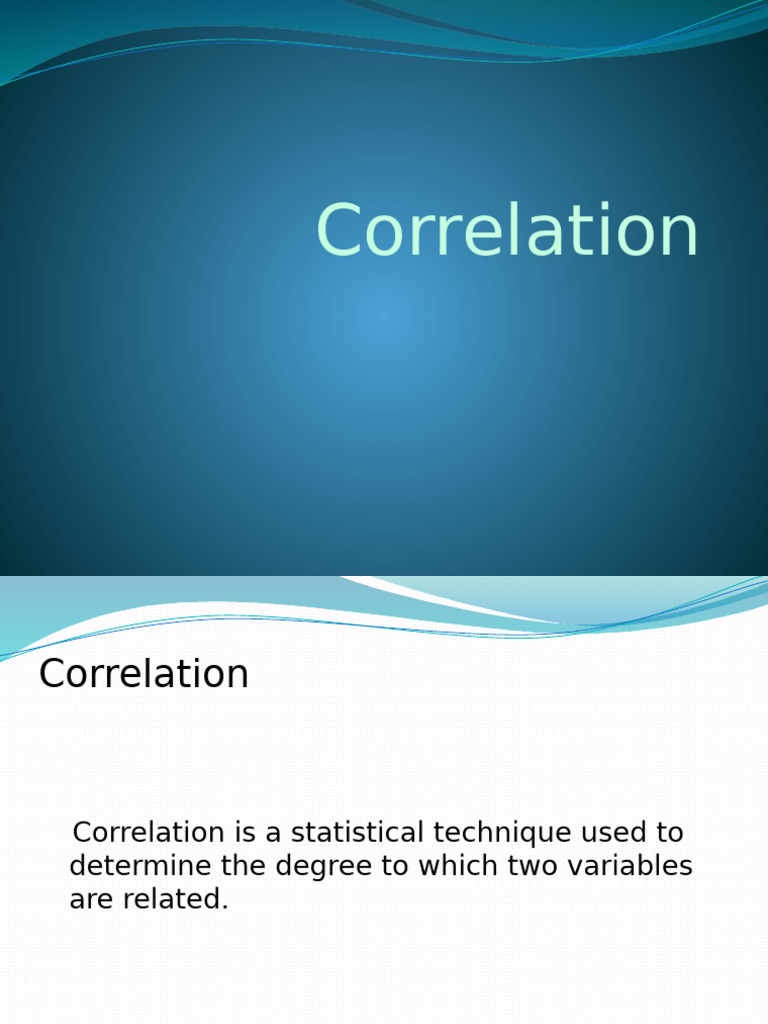 Correlation

Correlation

Correlation is a statistical technique used to determine the degree to which two variables are related.